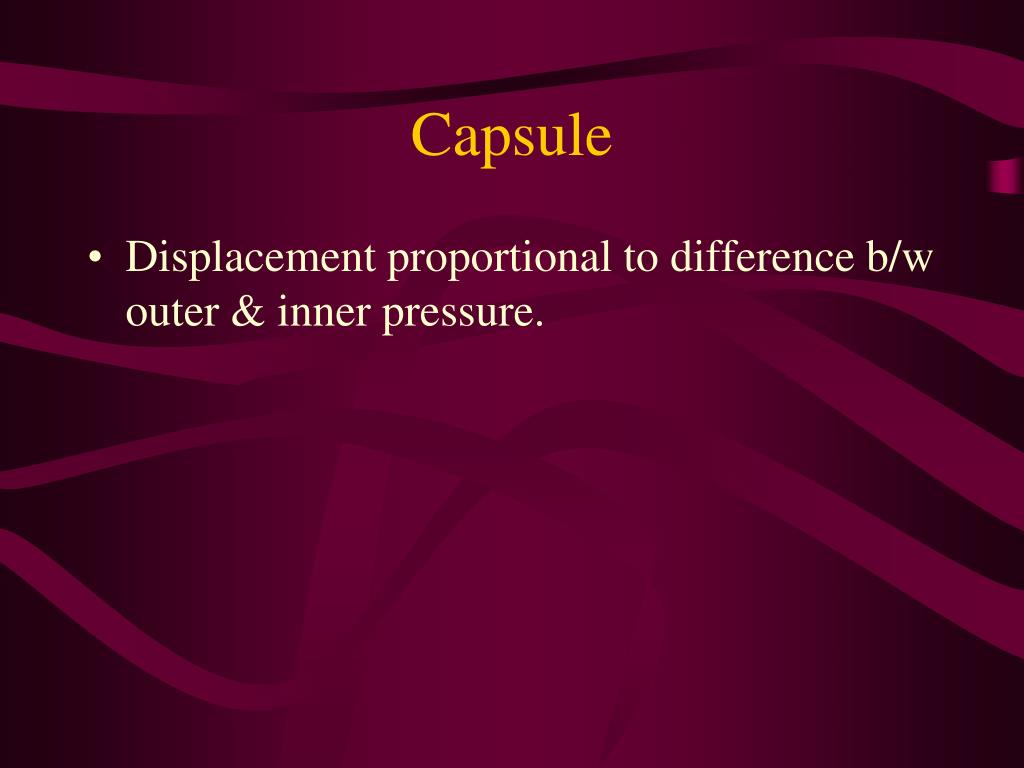 Capsule

• Displacement proportional to difference b/w outer & inner pressure.